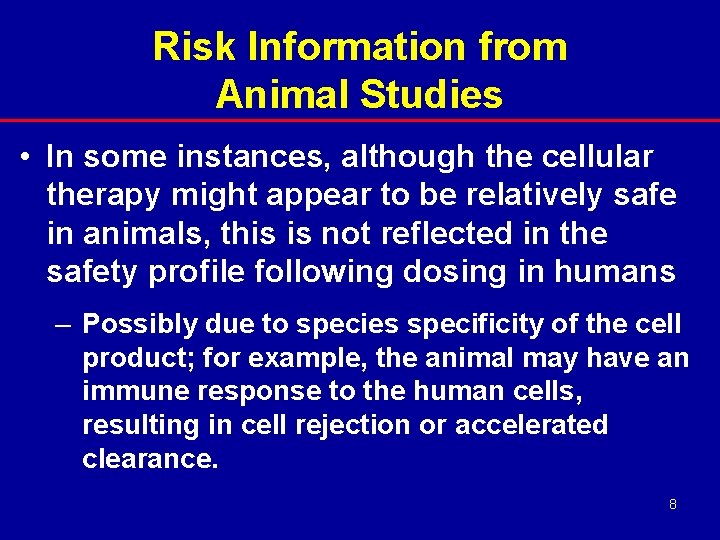 Risk Information from Animal Studies

• In some instances, although the cellular therapy might appear to be relatively safe in animals, this is not reflected in the safety profile following dosing in humans

– Possibly due to species specificity of the cell product; for example, the animal may have an immune response to the human cells, resulting in cell rejection or accelerated clearance.

8